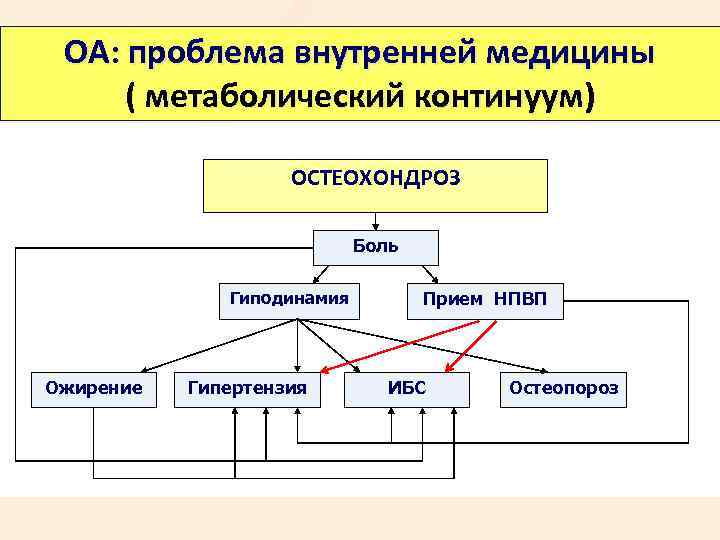 ОА: проблема внутренней медицины
( метаболический континуум)

ОСТЕОХОНДРОЗ

Боль

Гиподинамия

Прием НПВП

Ожирение

Гипертензия

ИБС

Остеопороз